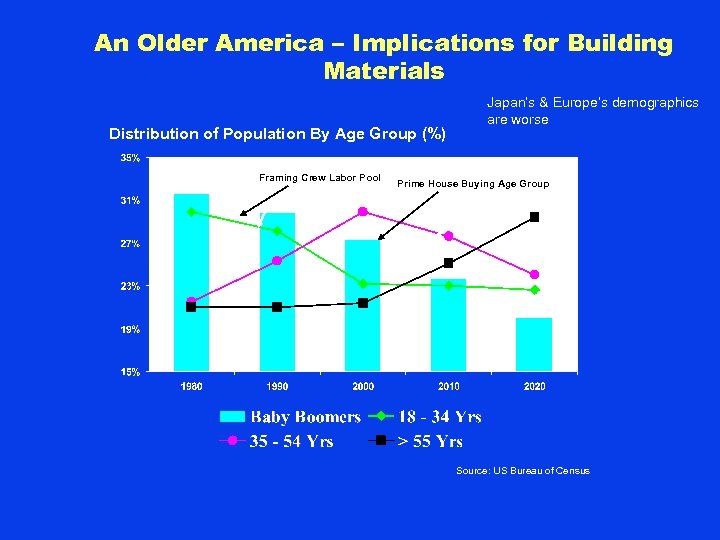 An Older America – Implications for Building Materials

Japan's & Europe's demographics are worse

Distribution of Population By Age Group (%)

35%
31%
27%
23%
19%
15%

Framing Crew Labor Pool

Prime House Buying Age Group

1980
1990
2000
2010
2020

Baby Boomers
18 - 34 Yrs
35 - 54 Yrs
> 55 Yrs

Source: US Bureau of Census